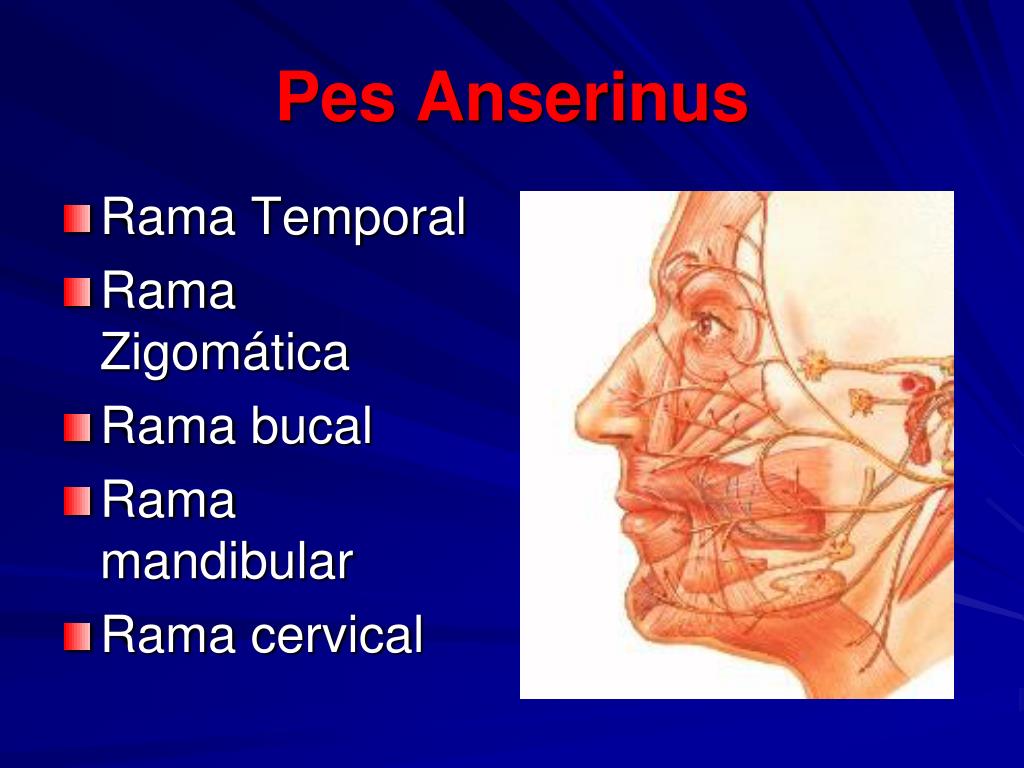 Pes Anserinus

Rama Temporal
Rama Zigomática
Rama bucal
Rama mandibular
Rama cervical